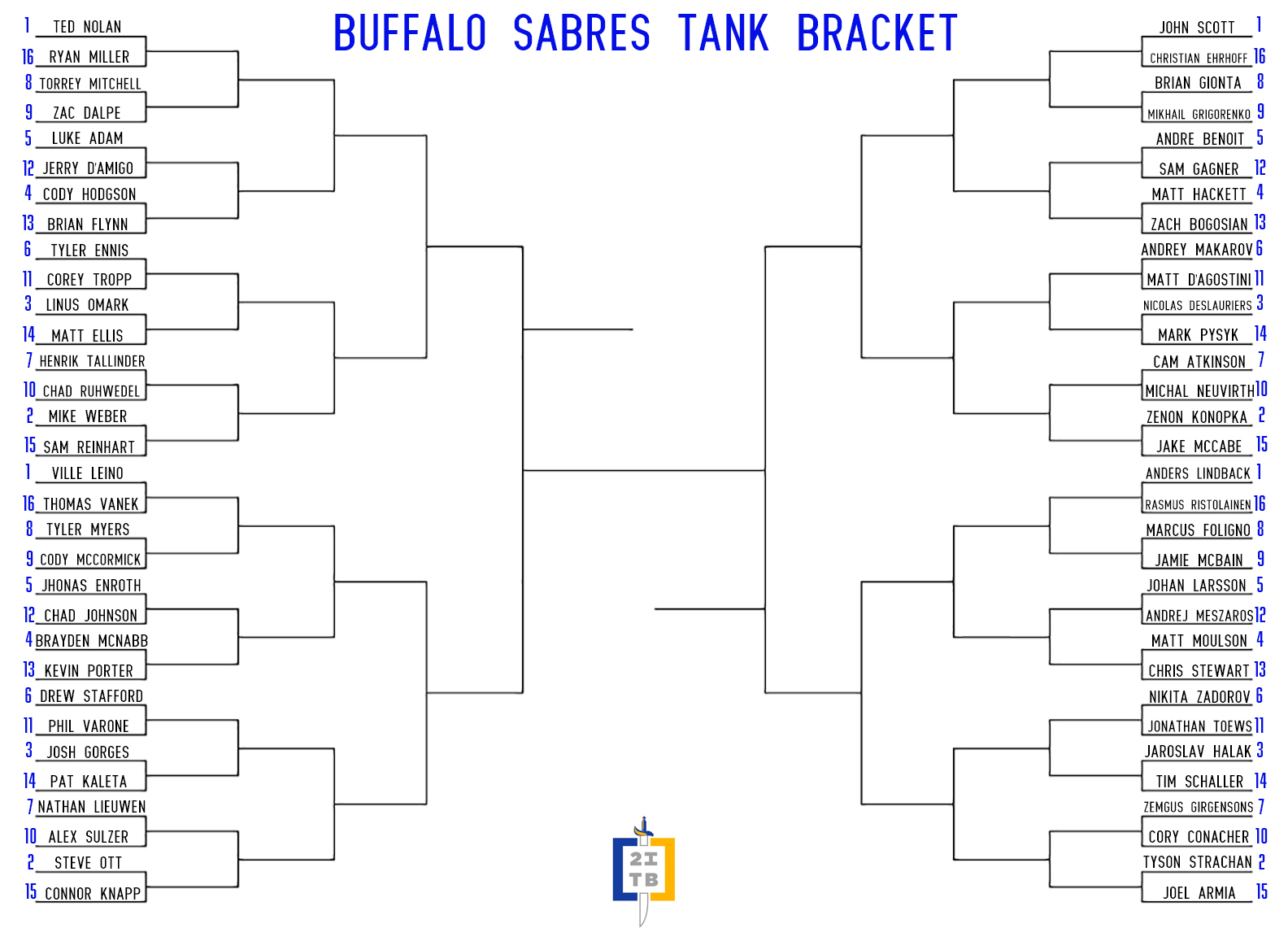 BUFFALO SABRES TANK BRACKET

1 TED NOLAN
16 RYAN MILLER
8 TORREY MITCHELL
9 ZAC DALPE
5 LUKE ADAM
12 JERRY D'AMIGO
4 CODY HODGSON
13 BRIAN FLYNN
6 TYLER ENNIS
11 COREY TROPP
3 LINUS OMARK
14 MATT ELLIS
7 HENRIK TALLINDER
10 CHAD RUHWEDEL
2 MIKE WEBER
15 SAM REINHART
1 VILLE LEINO
16 THOMAS VANEK
8 TYLER MYERS
9 CODY MCCORMICK
5 JHONAS ENROTH
12 CHAD JOHNSON
4 BRAYDEN MCNABB
13 KEVIN PORTER
6 DREW STAFFORD
11 PHIL VARONE
3 JOSH GORGES
14 PAT KALETA
7 NATHAN LIEUWEN
10 ALEX SULZER
2 STEVE OTT
15 CONNOR KNAPP

JOHN SCOTT 1
CHRISTIAN EHRHOFF 16
BRIAN GIONTA 8
MIKHAIL GRIGORENKO 9
ANDRE BENOIT 5
SAM GAGNER 12
MATT HACKETT 4
ZACH BOGOSIAN 13
ANDREY MAKAROV 6
MATT D'AGOSTINI 11
NICOLAS DESLAURIERS 3
MARK PYSYK 14
CAM ATKINSON 7
MICHAL NEUVIRTH 10
ZENON KONOPKA 2
JAKE MCCABE 15
ANDERS LINDBACK 1
RASMUS RISTOLAINEN 16
MARCUS FOLIGNO 8
JAMIE MCBAIN 9
JOHAN LARSSON 5
ANDREJ MESZAROS 12
MATT MOULSON 4
CHRIS STEWART 13
NIKITA ZADOROV 6
JONATHAN TOEWS 11
JAROSLAV HALAK 3
TIM SCHALLER 14
ZEMGUS GIRGENSONS 7
CORY CONACHER 10
TYSON STRACHAN 2
JOEL ARMIA 15

2I TB